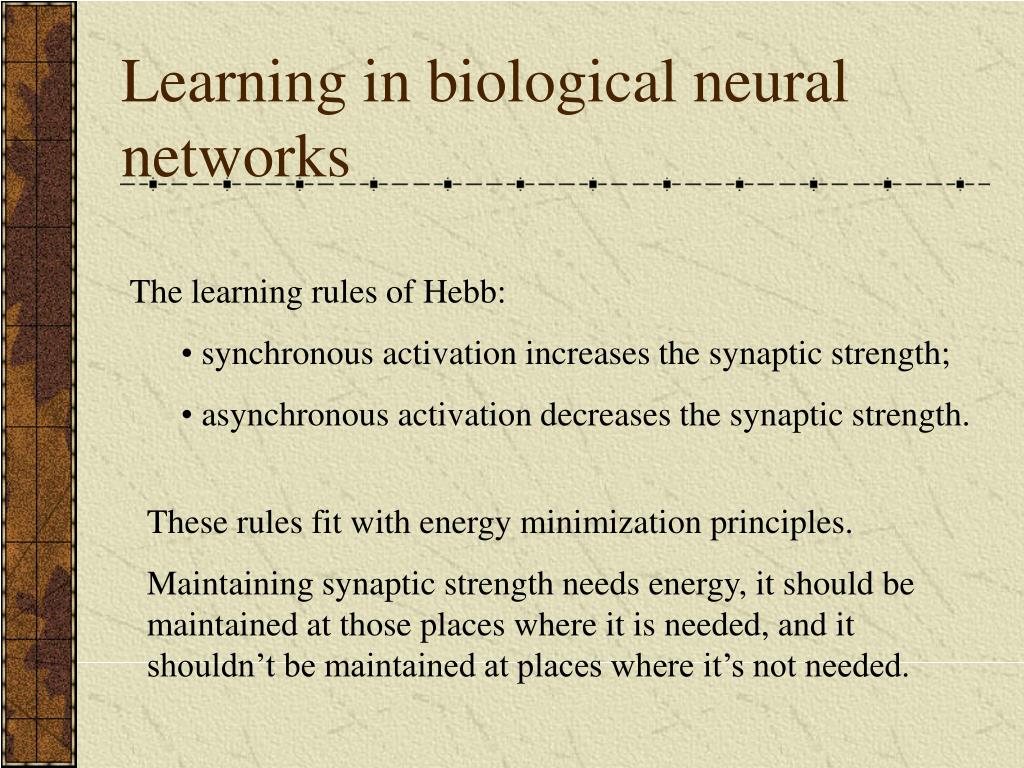 Learning in biological neural networks

The learning rules of Hebb:

• synchronous activation increases the synaptic strength;

• asynchronous activation decreases the synaptic strength.

These rules fit with energy minimization principles.

Maintaining synaptic strength needs energy, it should be maintained at those places where it is needed, and it shouldn’t be maintained at places where it’s not needed.